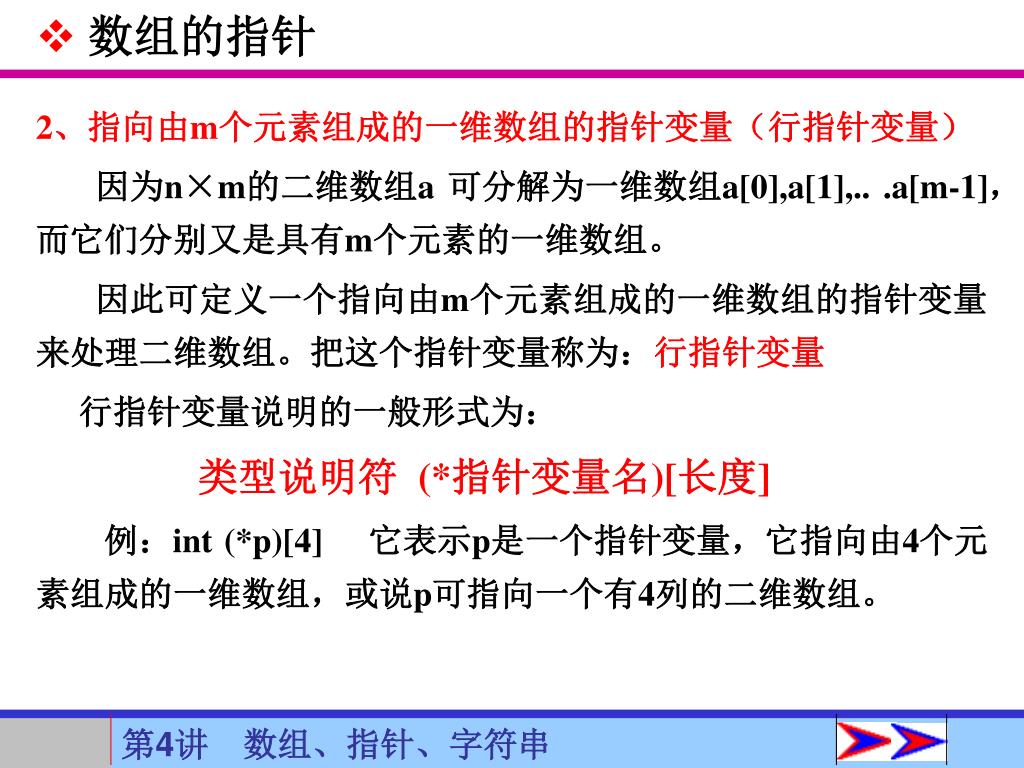 ❖ 数组的指针

2、指向由m个元素组成的一维数组的指针变量（行指针变量）

因为n×m的二维数组a 可分解为一维数组a[0],a[1],.. .a[m-1]，而它们分别又是具有m个元素的一维数组。

因此可定义一个指向由m个元素组成的一维数组的指针变量来处理二维数组。把这个指针变量称为：行指针变量

行指针变量说明的一般形式为：

类型说明符 (*指针变量名)[长度]

例：int (*p)[4]　它表示p是一个指针变量，它指向由4个元素组成的一维数组，或说p可指向一个有4列的二维数组。

第4讲　数组、指针、字符串